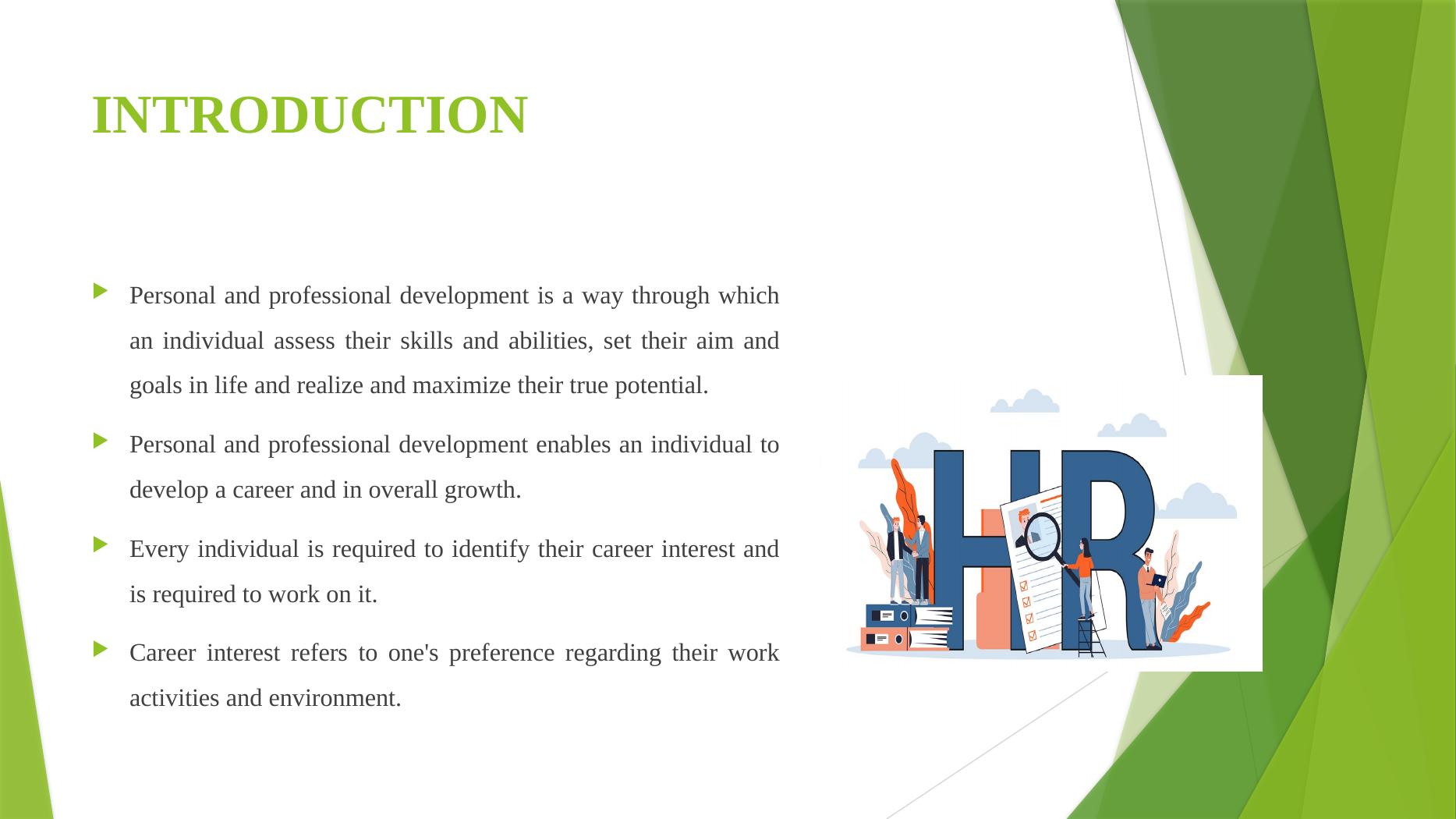 INTRODUCTION

Personal and professional development is a way through which an individual assess their skills and abilities, set their aim and goals in life and realize and maximize their true potential.

Personal and professional development enables an individual to develop a career and in overall growth.

Every individual is required to identify their career interest and is required to work on it.

Career interest refers to one's preference regarding their work activities and environment.

HR